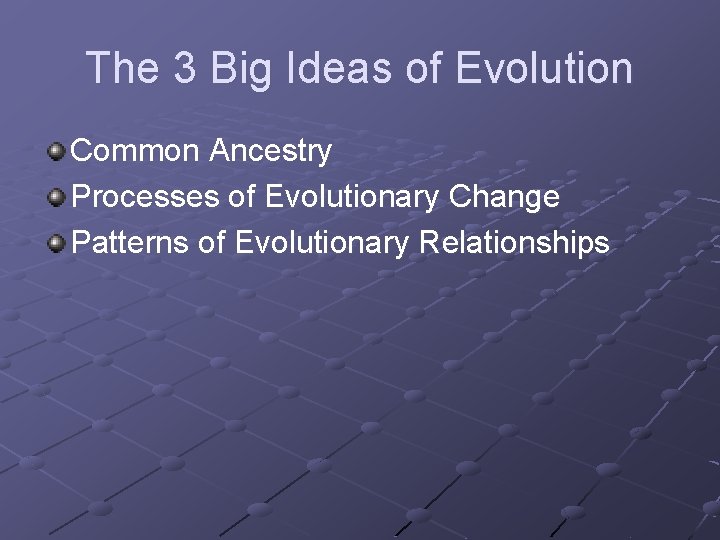 The 3 Big Ideas of Evolution

Common Ancestry
Processes of Evolutionary Change
Patterns of Evolutionary Relationships